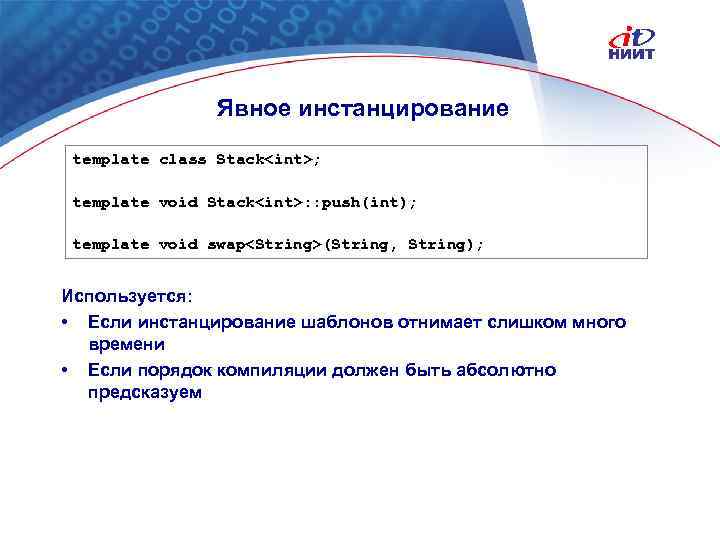 it
НИИТ

Явное инстанцирование

template class Stack<int>;

template void Stack<int>::push(int);

template void swap<String>(String, String);

Используется:
• Если инстанцирование шаблонов отнимает слишком много времени
• Если порядок компиляции должен быть абсолютно предсказуем